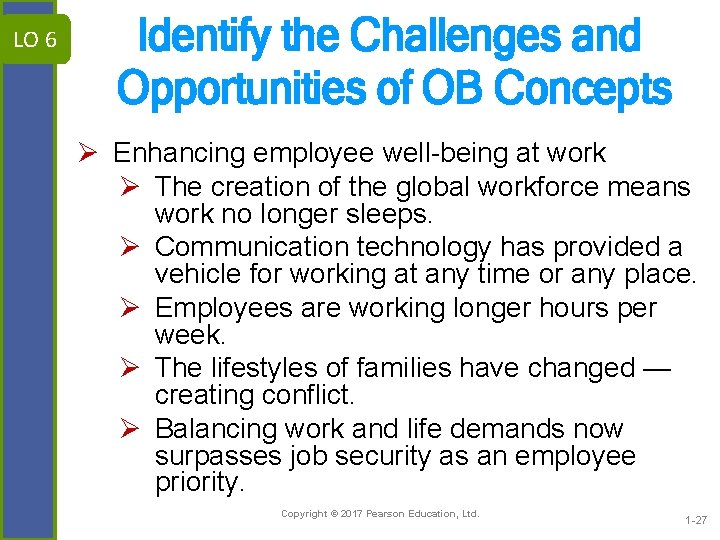 LO 6

Identify the Challenges and Opportunities of OB Concepts

➢ Enhancing employee well-being at work
➢ The creation of the global workforce means work no longer sleeps.
➢ Communication technology has provided a vehicle for working at any time or any place.
➢ Employees are working longer hours per week.
➢ The lifestyles of families have changed — creating conflict.
➢ Balancing work and life demands now surpasses job security as an employee priority.

Copyright © 2017 Pearson Education, Ltd.

1-27